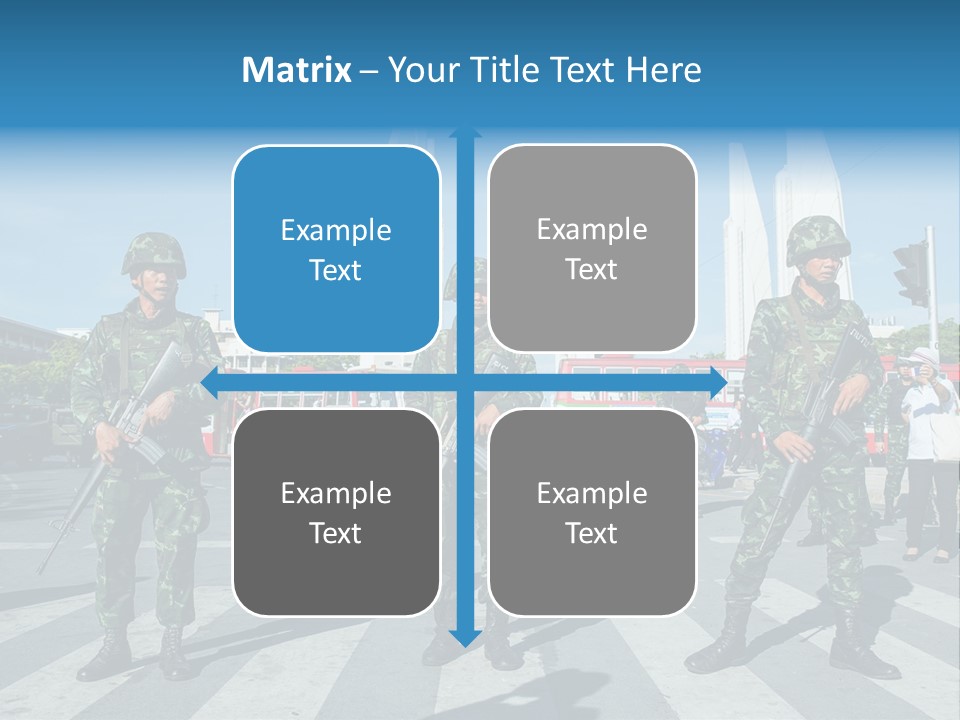 Matrix – Your Title Text Here

Example Text

Example Text

Example Text

Example Text